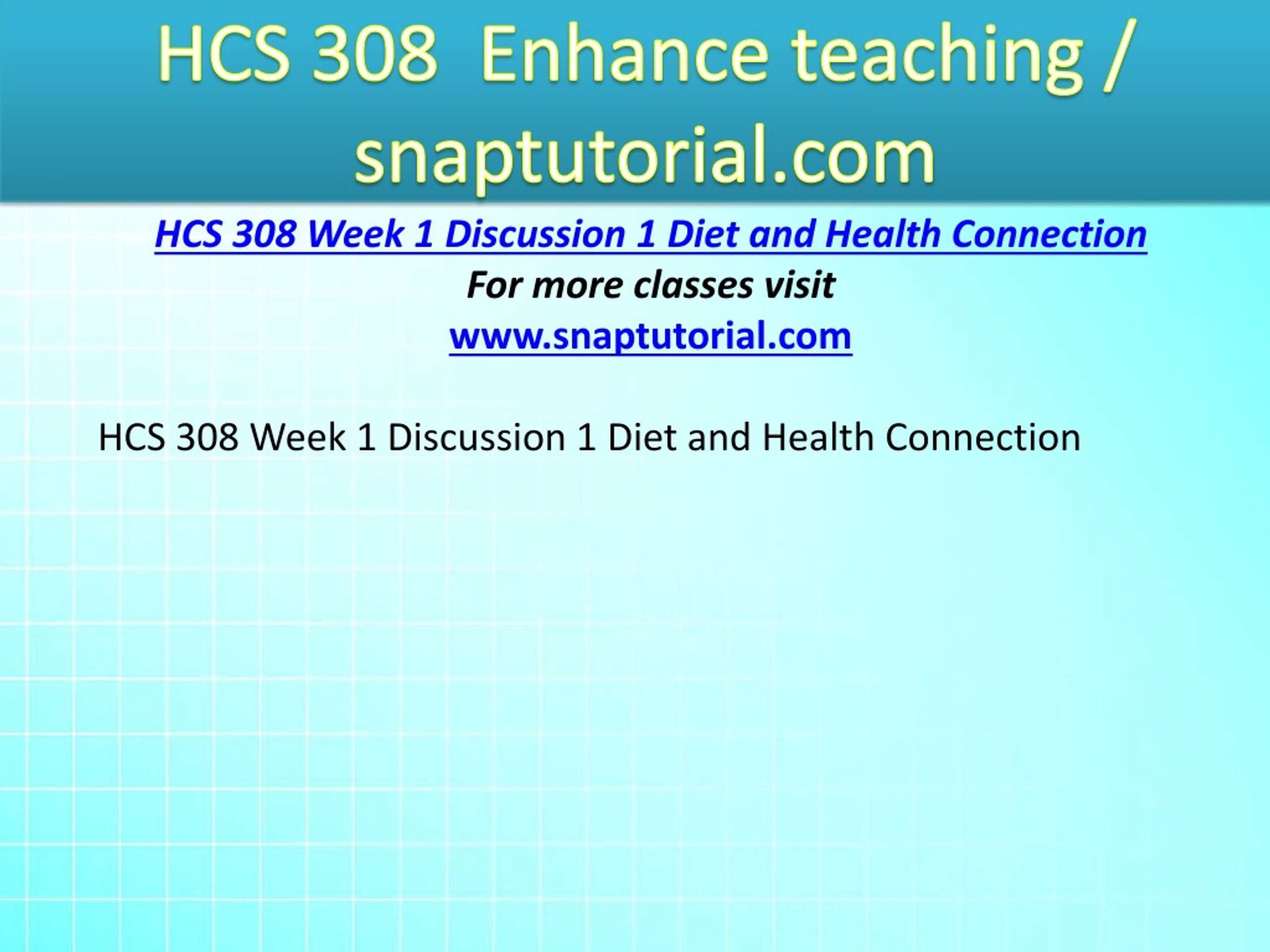 HCS 308 Enhance teaching / snaptutorial.com

HCS 308 Week 1 Discussion 1 Diet and Health Connection

For more classes visit

www.snaptutorial.com

HCS 308 Week 1 Discussion 1 Diet and Health Connection